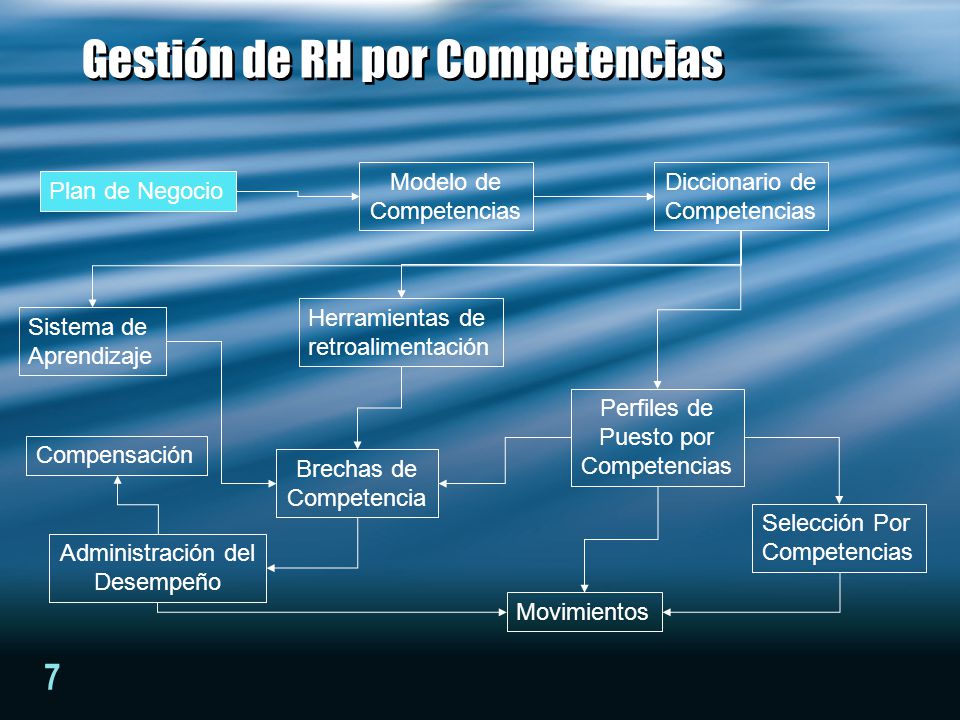 Gestión de RH por Competencias

Plan de Negocio

Modelo de Competencias

Diccionario de Competencias

Sistema de Aprendizaje

Herramientas de retroalimentación

Perfiles de Puesto por Competencias

Compensación

Brechas de Competencia

Selección Por Competencias

Administración del Desempeño

Movimientos

7